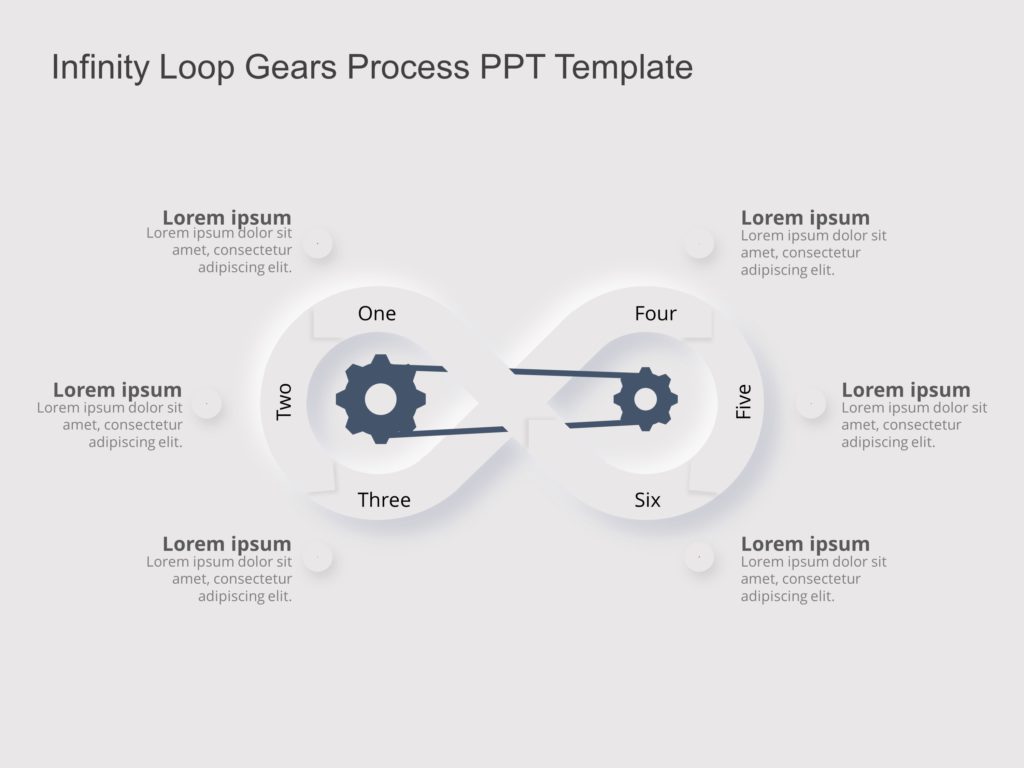 Infinity Loop Gears Process PPT Template

Lorem ipsum
Lorem ipsum dolor sit amet, consectetur adipiscing elit.

Lorem ipsum
Lorem ipsum dolor sit amet, consectetur adipiscing elit.

Lorem ipsum
Lorem ipsum dolor sit amet, consectetur adipiscing elit.

One

Two

Three

Four

Five

Six

Lorem ipsum
Lorem ipsum dolor sit amet, consectetur adipiscing elit.

Lorem ipsum
Lorem ipsum dolor sit amet, consectetur adipiscing elit.

Lorem ipsum
Lorem ipsum dolor sit amet, consectetur adipiscing elit.